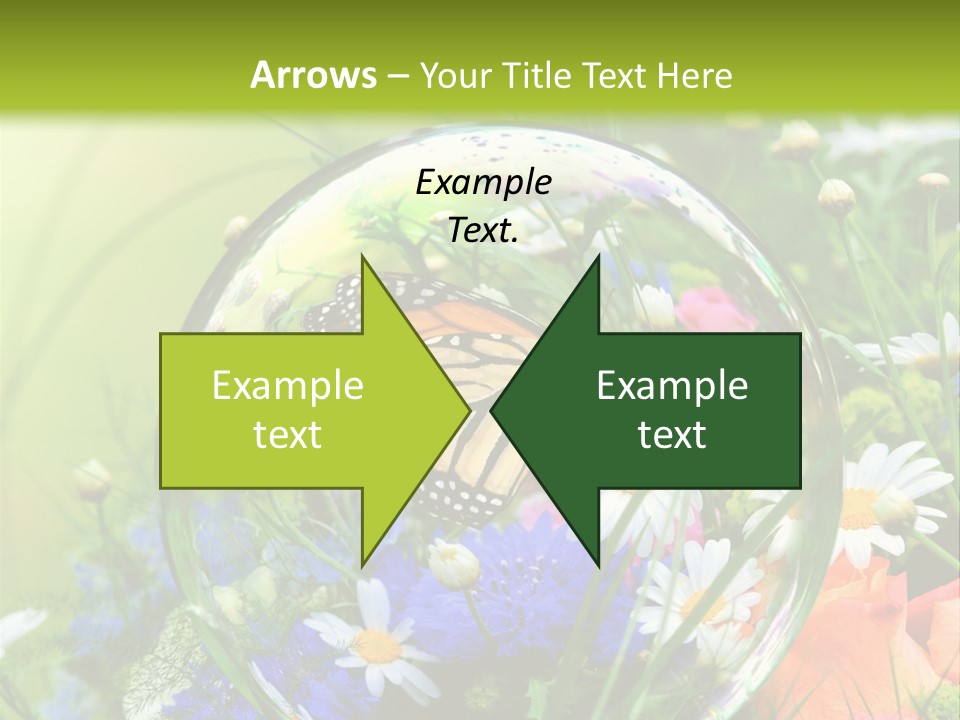 Arrows – Your Title Text Here

Example Text.

Example text

Example text